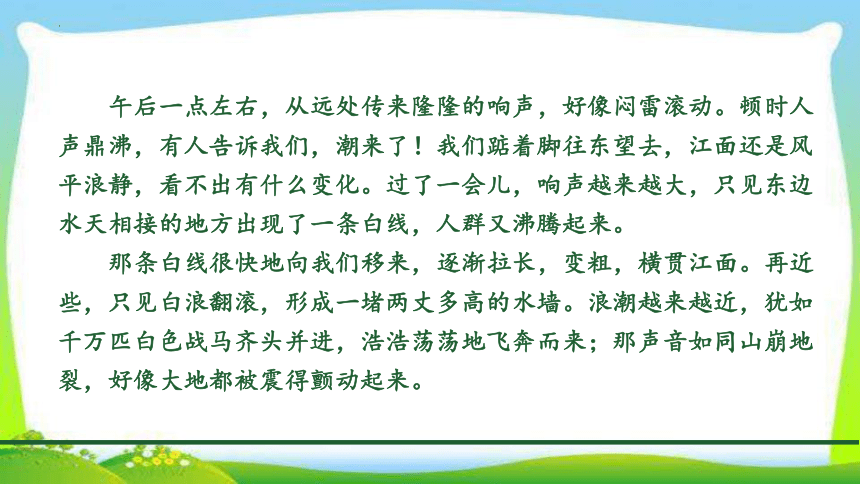 午后一点左右，从远处传来隆隆的响声，好像闷雷滚动。顿时人声鼎沸，有人告诉我们，潮来了！我们踮着脚往东望去，江面还是风平浪静，看不出有什么变化。过了一会儿，响声越来越大，只见东边水天相接的地方出现了一条白线，人群又沸腾起来。

那条白线很快地向我们移来，逐渐拉长，变粗，横贯江面。再近些，只见白浪翻滚，形成一堵两丈多高的水墙。浪潮越来越近，犹如千万匹白色战马齐头并进，浩浩荡荡地飞奔而来；那声音如同山崩地裂，好像大地都被震得颤动起来。